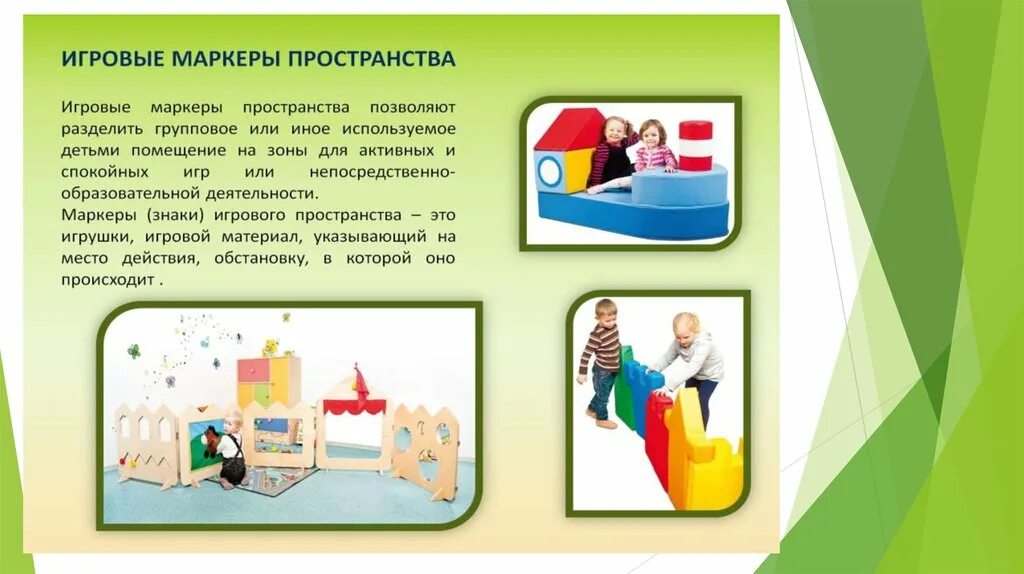 ИГРОВЫЕ МАРКЕРЫ ПРОСТРАНСТВА

Игровые маркеры пространства позволяют разделить групповое или иное используемое детьми помещение на зоны для активных и спокойных игр или непосредственно-образовательной деятельности.
Маркеры (знаки) игрового пространства – это игрушки, игровой материал, указывающий на место действия, обстановку, в которой оно происходит .